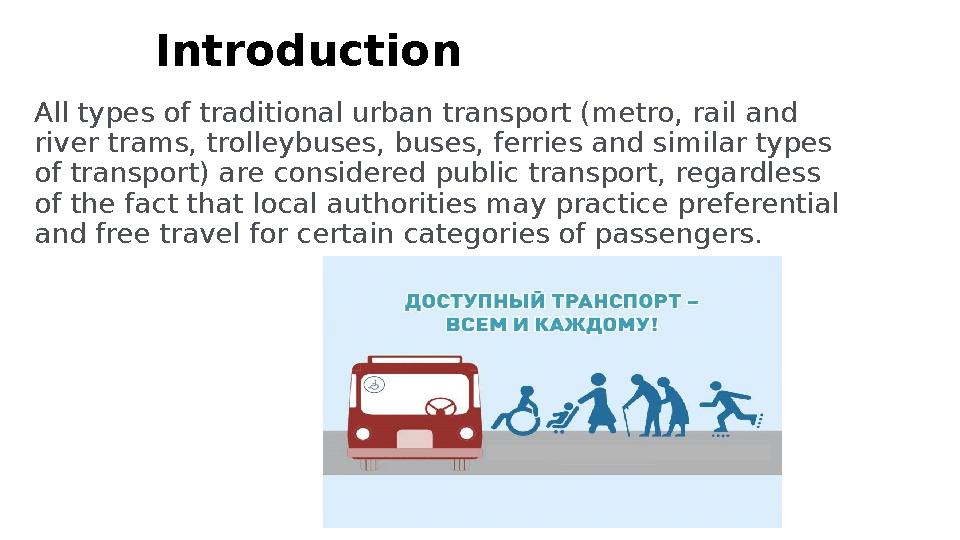 Introduction

All types of traditional urban transport (metro, rail and river trams, trolleybuses, buses, ferries and similar types of transport) are considered public transport, regardless of the fact that local authorities may practice preferential and free travel for certain categories of passengers.

ДОСТУПНЫЙ ТРАНСПОРТ – ВСЕМ И КАЖДОМУ!